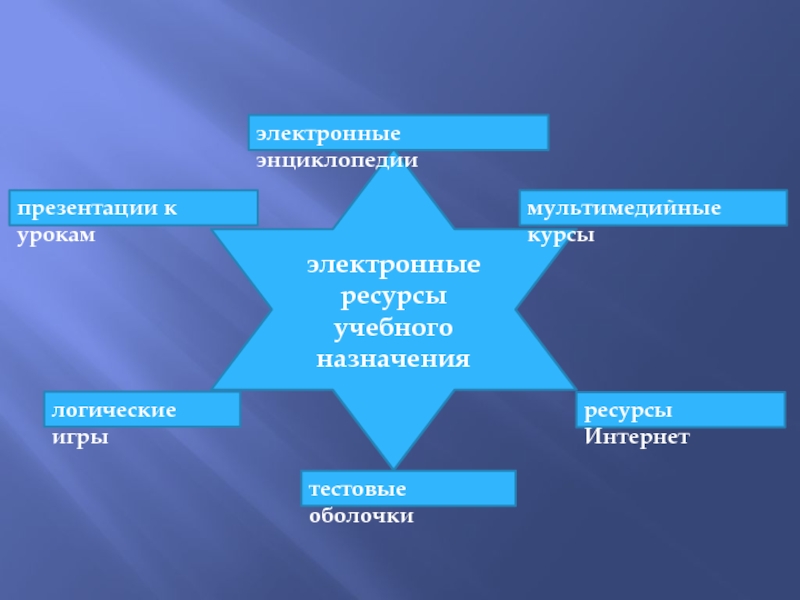 электронные энциклопедии

презентации к урокам

мультимедийные курсы

электронные ресурсы учебного назначения

логические игры

ресурсы Интернет

тестовые оболочки